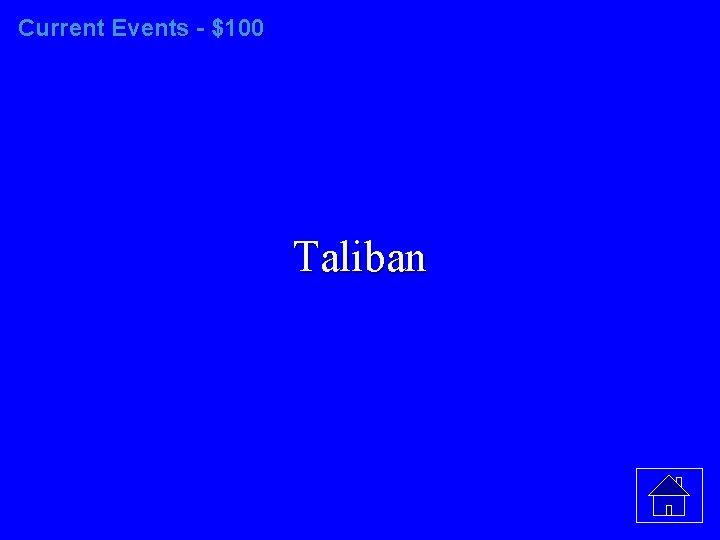 Current Events - $100

Taliban